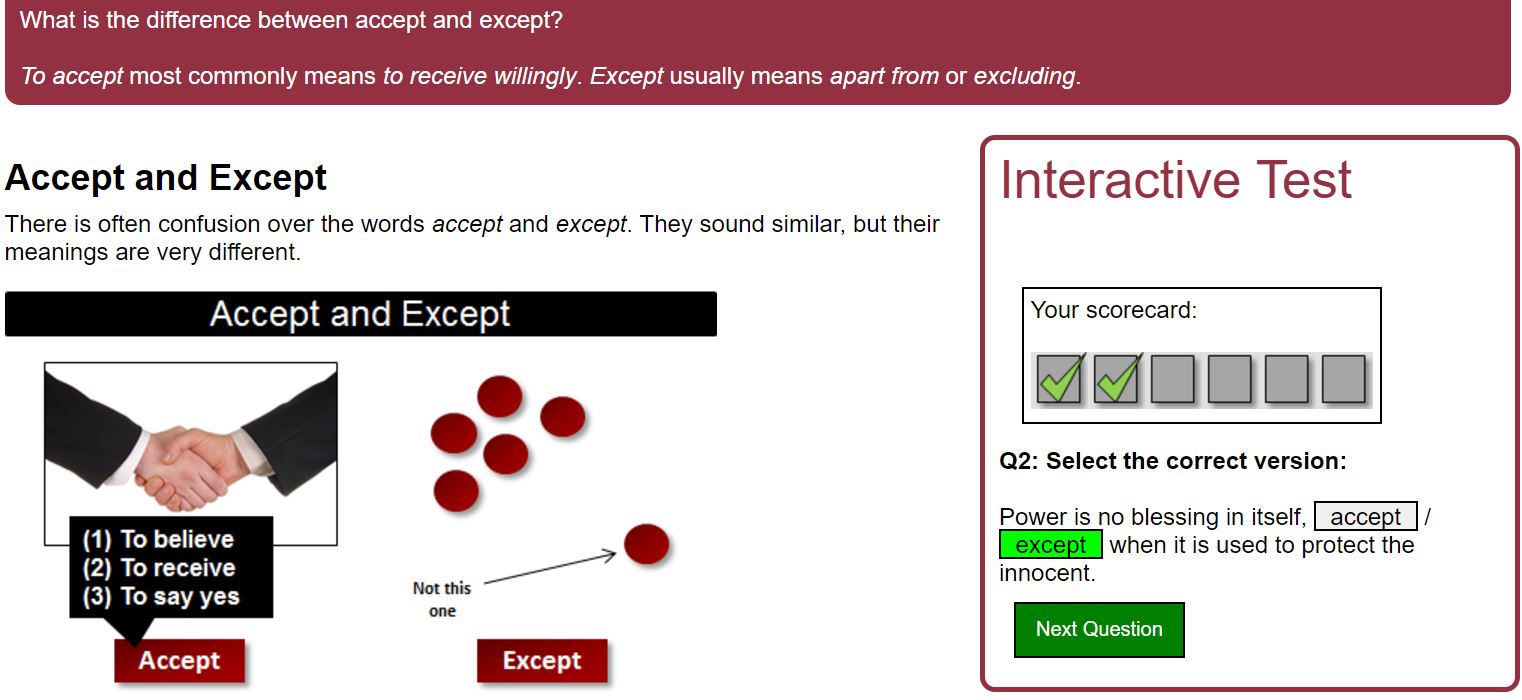 What is the difference between accept and except?

To accept most commonly means to receive willingly. Except usually means apart from or excluding.

Accept and Except

There is often confusion over the words accept and except. They sound similar, but their meanings are very different.

Accept and Except

(1) To believe
(2) To receive
(3) To say yes

Accept

Not this one

Except

Interactive Test

Your scorecard:

Q2: Select the correct version:

Power is no blessing in itself, accept / except when it is used to protect the innocent.

Next Question